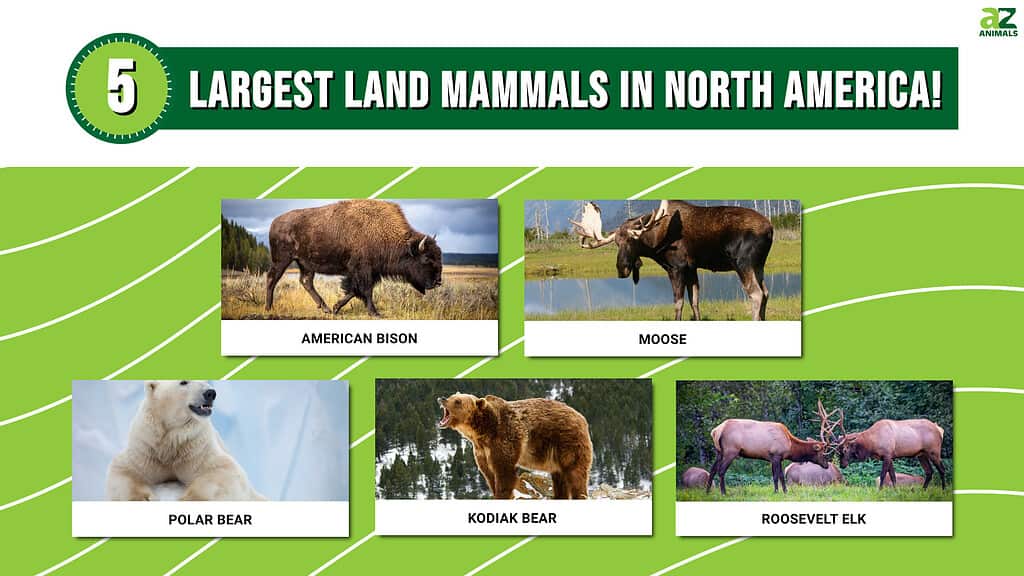 AZ ANIMALS

5 LARGEST LAND MAMMALS IN NORTH AMERICA!

AMERICAN BISON

MOOSE

POLAR BEAR

KODIAK BEAR

ROOSEVELT ELK